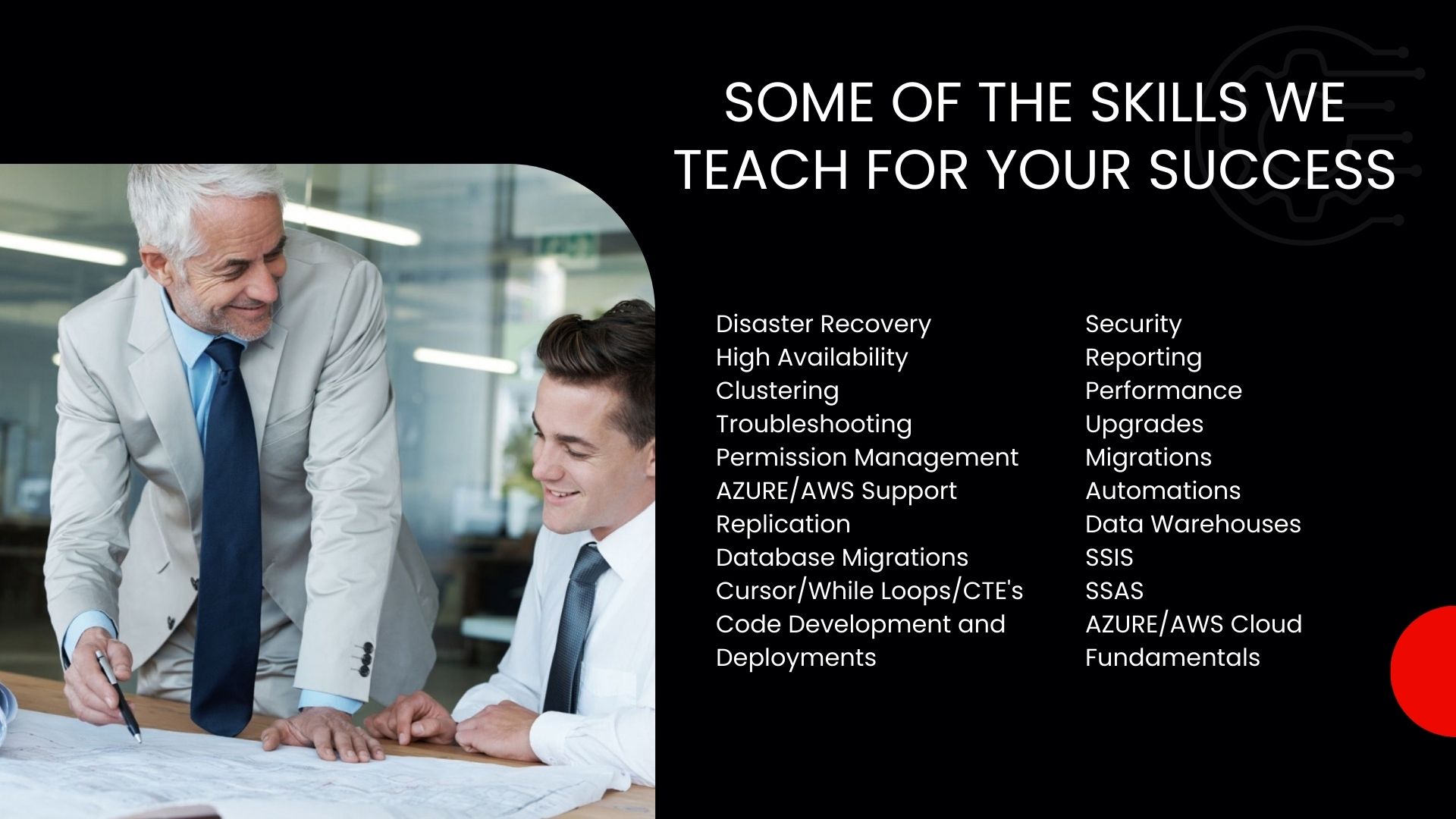 SOME OF THE SKILLS WE TEACH FOR YOUR SUCCESS

Disaster Recovery
High Availability
Clustering
Troubleshooting
Permission Management
AZURE/AWS Support
Replication
Database Migrations
Cursor/While Loops/CTE's
Code Development and Deployments

Security
Reporting
Performance
Upgrades
Migrations
Automations
Data Warehouses
SSIS
SSAS
AZURE/AWS Cloud Fundamentals